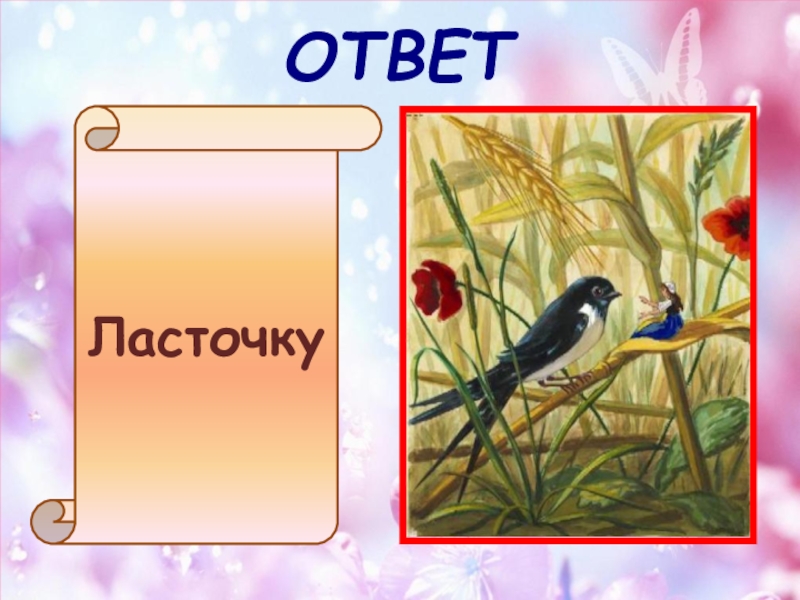 ОТВЕТ

Ласточку